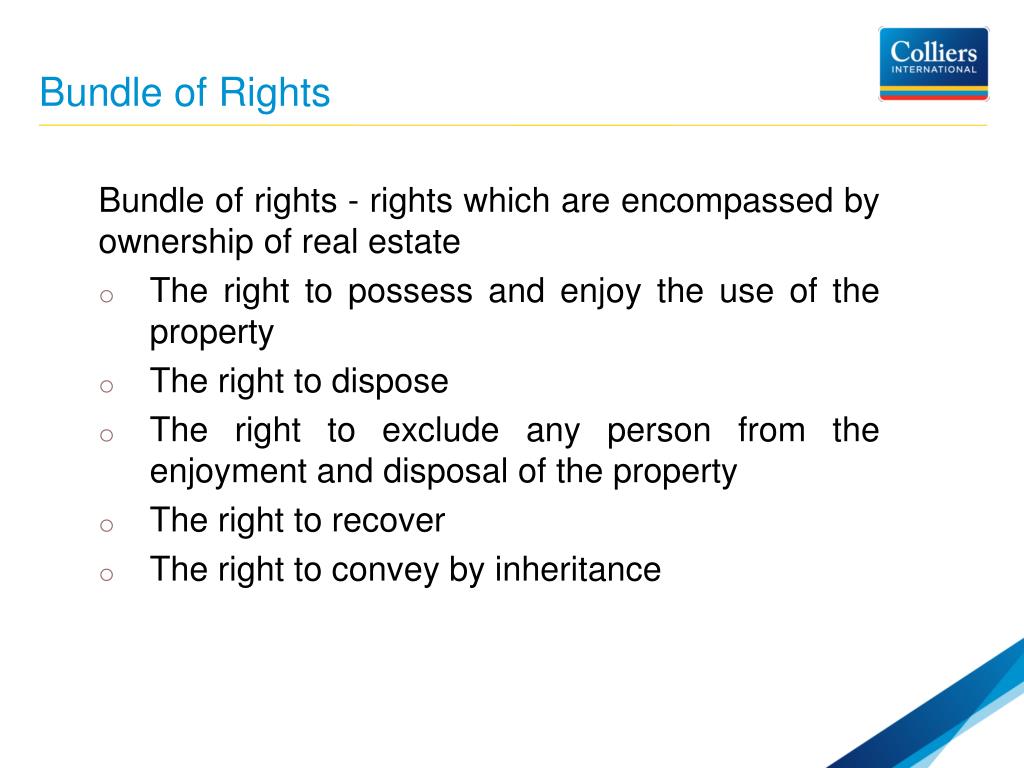 Bundle of Rights

Colliers
INTERNATIONAL

Bundle of rights - rights which are encompassed by ownership of real estate

o The right to possess and enjoy the use of the property
o The right to dispose
o The right to exclude any person from the enjoyment and disposal of the property
o The right to recover
o The right to convey by inheritance